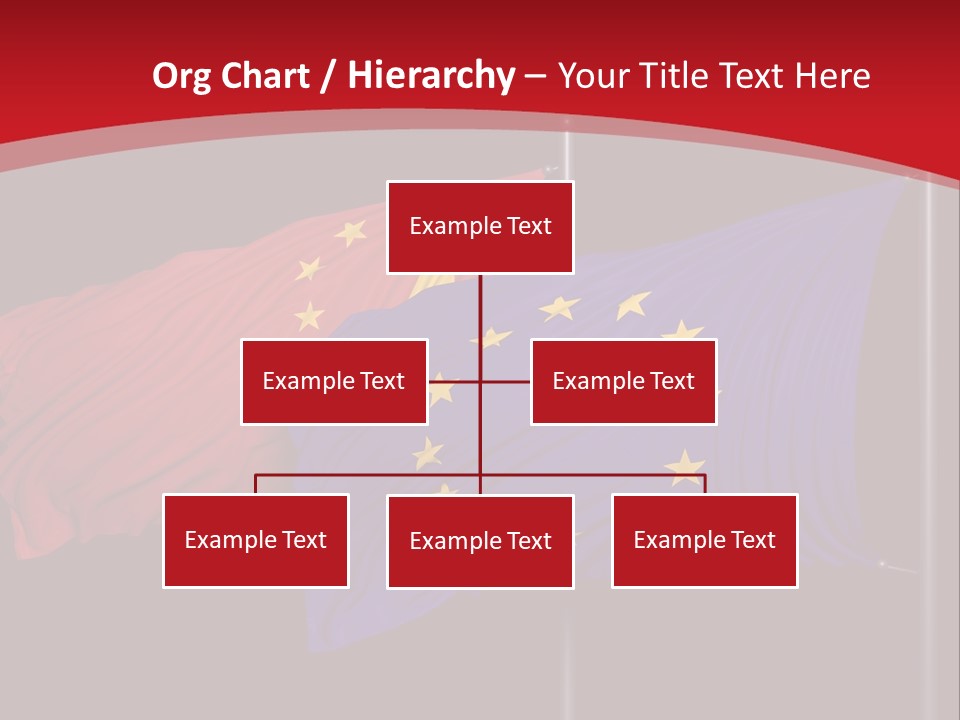 Org Chart / Hierarchy – Your Title Text Here

Example Text

Example Text

Example Text

Example Text

Example Text

Example Text